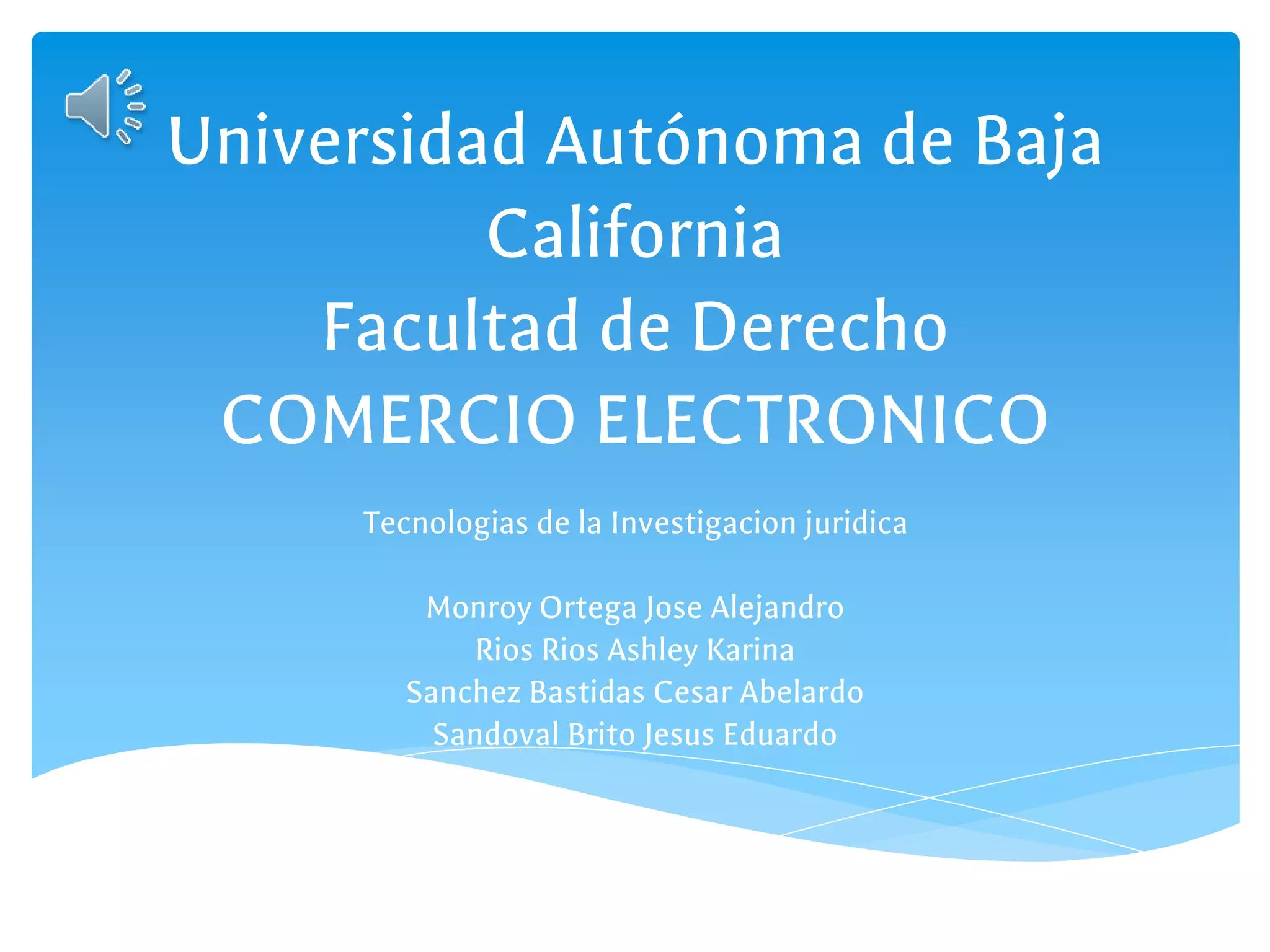 Universidad Autónoma de Baja California
Facultad de Derecho
COMERCIO ELECTRONICO

Tecnologias de la Investigacion juridica

Monroy Ortega Jose Alejandro
Rios Rios Ashley Karina
Sanchez Bastidas Cesar Abelardo
Sandoval Brito Jesus Eduardo